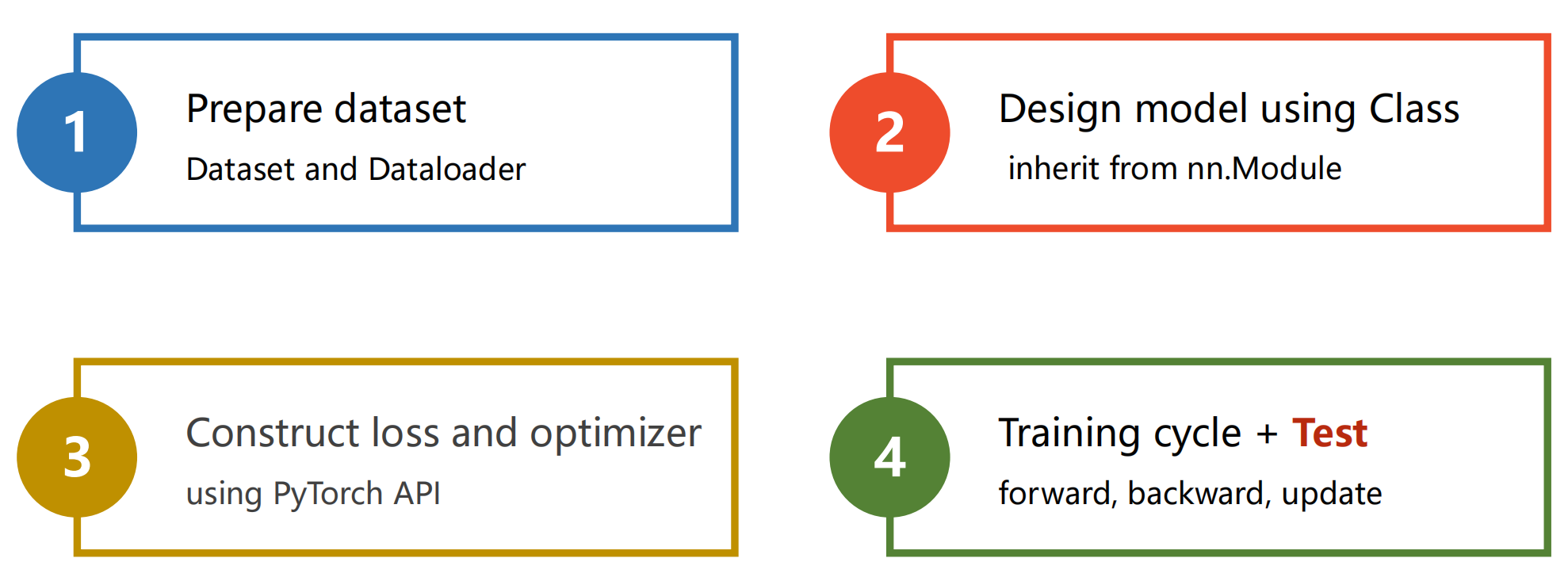 1
Prepare dataset
Dataset and Dataloader

2
Design model using Class
inherit from nn.Module

3
Construct loss and optimizer
using PyTorch API

4
Training cycle + Test
forward, backward, update